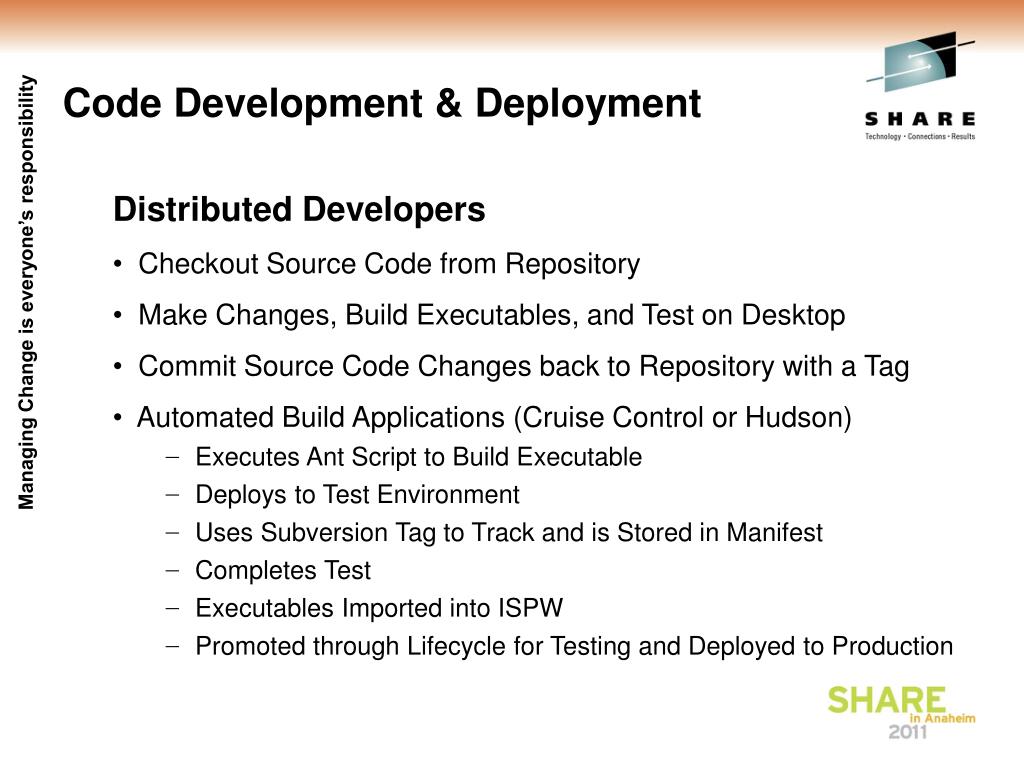 Managing Change is everyone's responsibility

Code Development & Deployment

SHARE
Technology • Connections • Results

Distributed Developers

• Checkout Source Code from Repository

• Make Changes, Build Executables, and Test on Desktop

• Commit Source Code Changes back to Repository with a Tag

• Automated Build Applications (Cruise Control or Hudson)

– Executes Ant Script to Build Executable
– Deploys to Test Environment
– Uses Subversion Tag to Track and is Stored in Manifest
– Completes Test
– Executables Imported into ISPW
– Promoted through Lifecycle for Testing and Deployed to Production

SHARE in Anaheim 2011